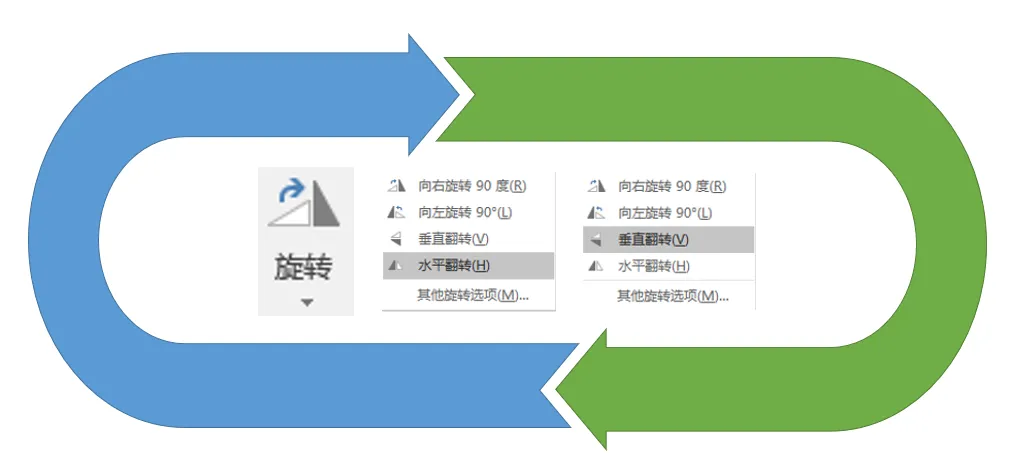 旋转

向右旋转 90 度(R)
向左旋转 90°(L)
垂直翻转(V)
水平翻转(H)
其他旋转选项(M)...

向右旋转 90 度(R)
向左旋转 90°(L)
垂直翻转(V)
水平翻转(H)
其他旋转选项(M)...